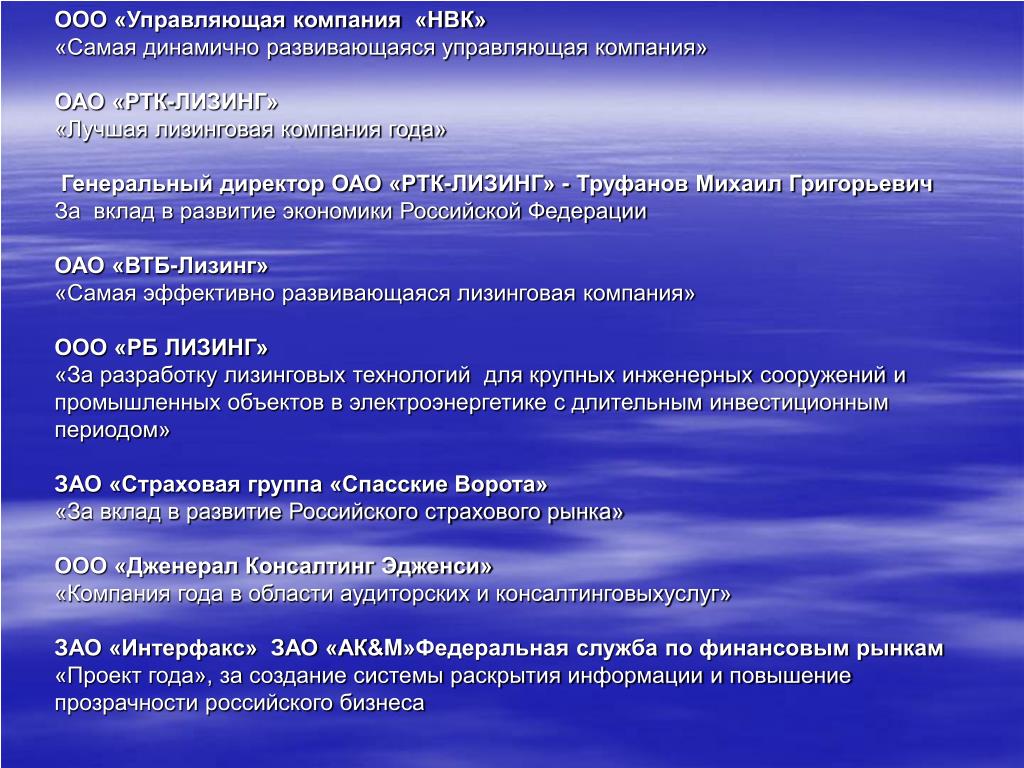 ООО «Управляющая компания «НВК»
«Самая динамично развивающаяся управляющая компания»

ОАО «РТК-ЛИЗИНГ»
«Лучшая лизинговая компания года»

Генеральный директор ОАО «РТК-ЛИЗИНГ» - Труфанов Михаил Григорьевич
За вклад в развитие экономики Российской Федерации

ОАО «ВТБ-Лизинг»
«Самая эффективно развивающаяся лизинговая компания»

ООО «РБ ЛИЗИНГ»
«За разработку лизинговых технологий для крупных инженерных сооружений и промышленных объектов в электроэнергетике с длительным инвестиционным периодом»

ЗАО «Страховая группа «Спасские Ворота»
«За вклад в развитие Российского страхового рынка»

ООО «Дженерал Консалтинг Эдженси»
«Компания года в области аудиторских и консалтинговыхуслуг»

ЗАО «Интерфакс» ЗАО «АК&М»Федеральная служба по финансовым рынкам
«Проект года», за создание системы раскрытия информации и повышение прозрачности российского бизнеса